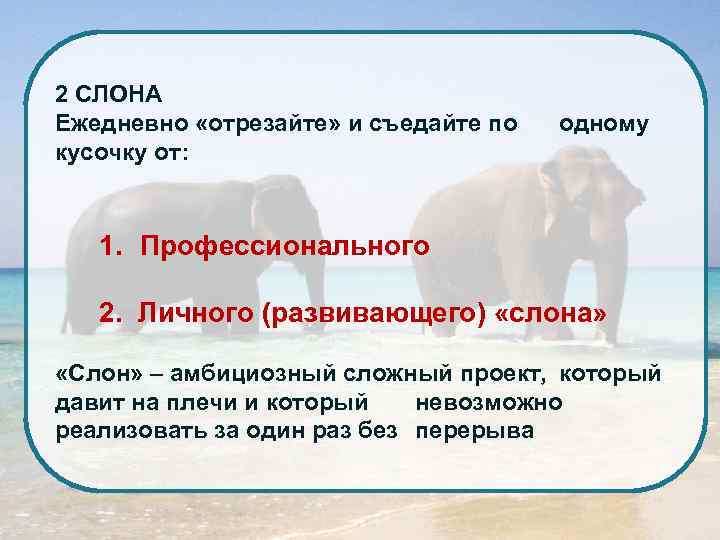 2 СЛОНА
Ежедневно «отрезайте» и съедайте по одному кусочку от:

1. Профессионального

2. Личного (развивающего) «слона»

«Слон» – амбициозный сложный проект, который давит на плечи и который невозможно реализовать за один раз без перерыва